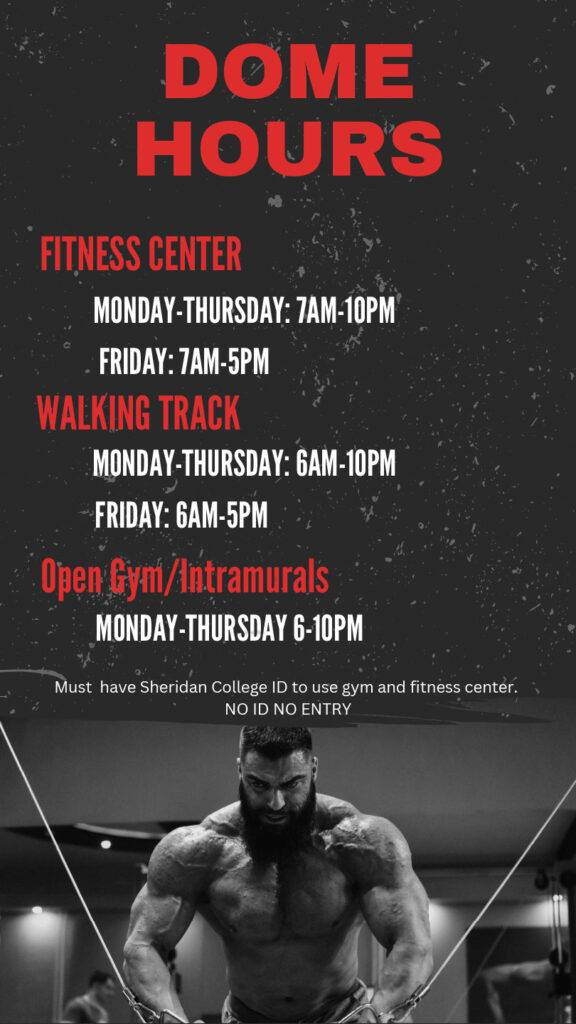 DOME HOURS

FITNESS CENTER

MONDAY-THURSDAY: 7AM-10PM

FRIDAY: 7AM-5PM

WALKING TRACK

MONDAY-THURSDAY: 6AM-10PM

FRIDAY: 6AM-5PM

Open Gym/Intramurals

MONDAY-THURSDAY 6-10PM

Must have Sheridan College ID to use gym and fitness center. NO ID NO ENTRY